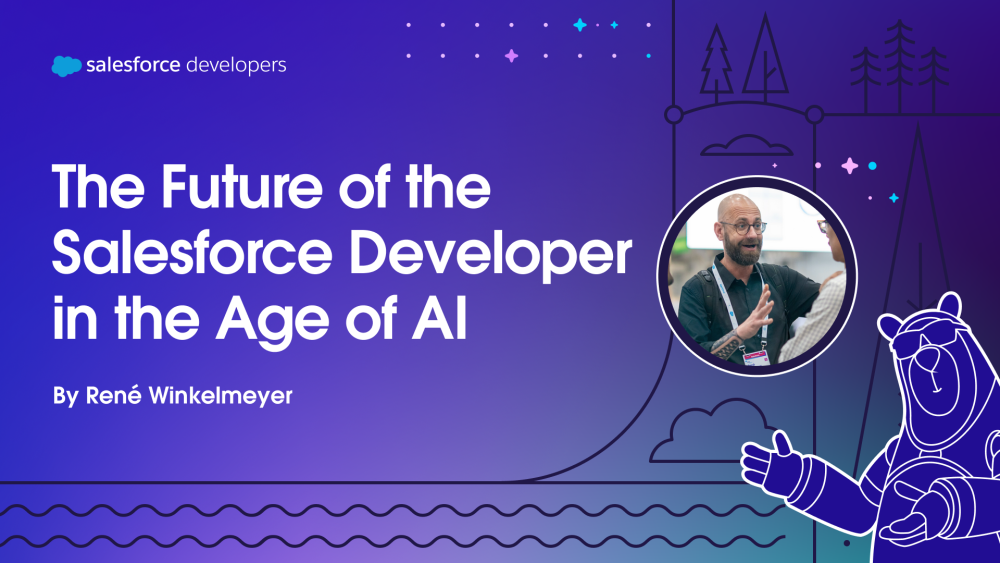 salesforce developers

The Future of the Salesforce Developer in the Age of AI

By René Winkelmeyer